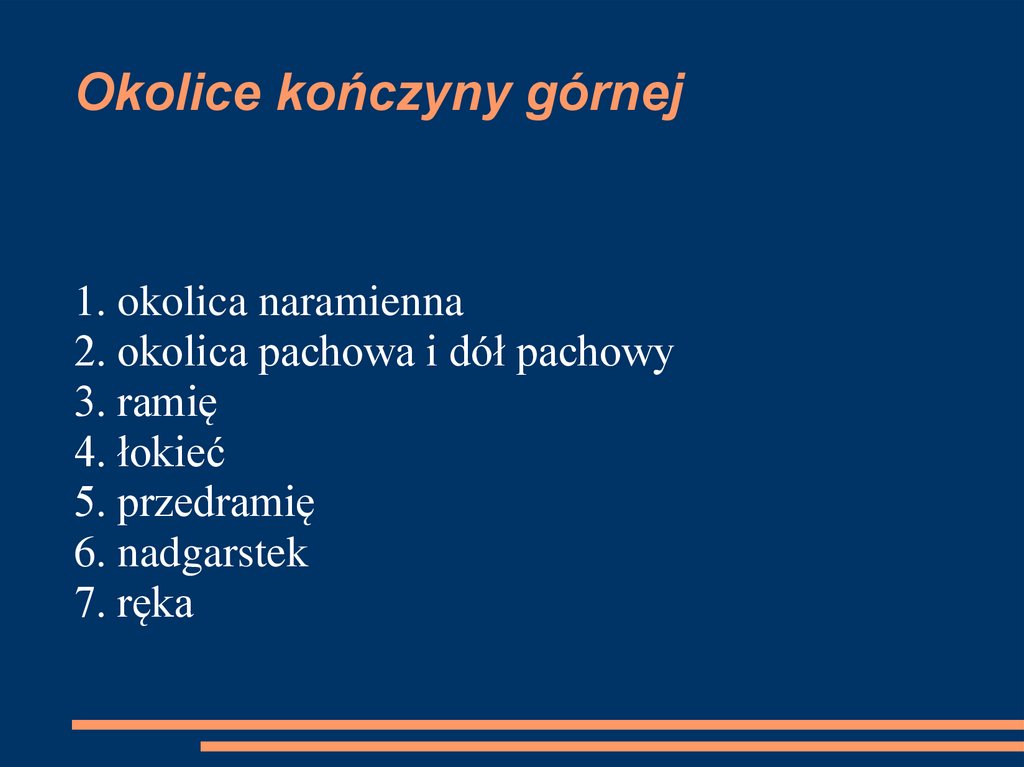 Okolice kończyny górnej

1. okolica naramienna
2. okolica pachowa i dół pachowy
3. ramię
4. łokieć
5. przedramię
6. nadgarstek
7. ręka